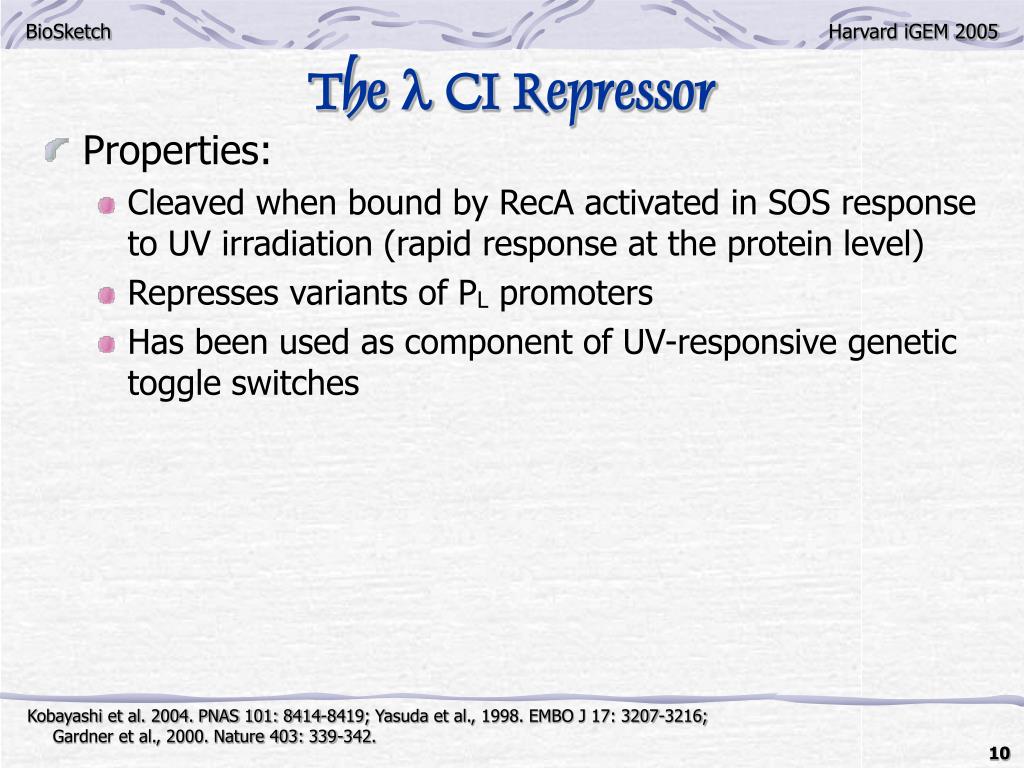 BioSketch

Harvard iGEM 2005

The λ CI Repressor

Properties:

Cleaved when bound by RecA activated in SOS response to UV irradiation (rapid response at the protein level)

Represses variants of $P_L$ promoters

Has been used as component of UV-responsive genetic toggle switches

Kobayashi et al. 2004. PNAS 101: 8414-8419; Yasuda et al., 1998. EMBO J 17: 3207-3216; Gardner et al., 2000. Nature 403: 339-342.

10